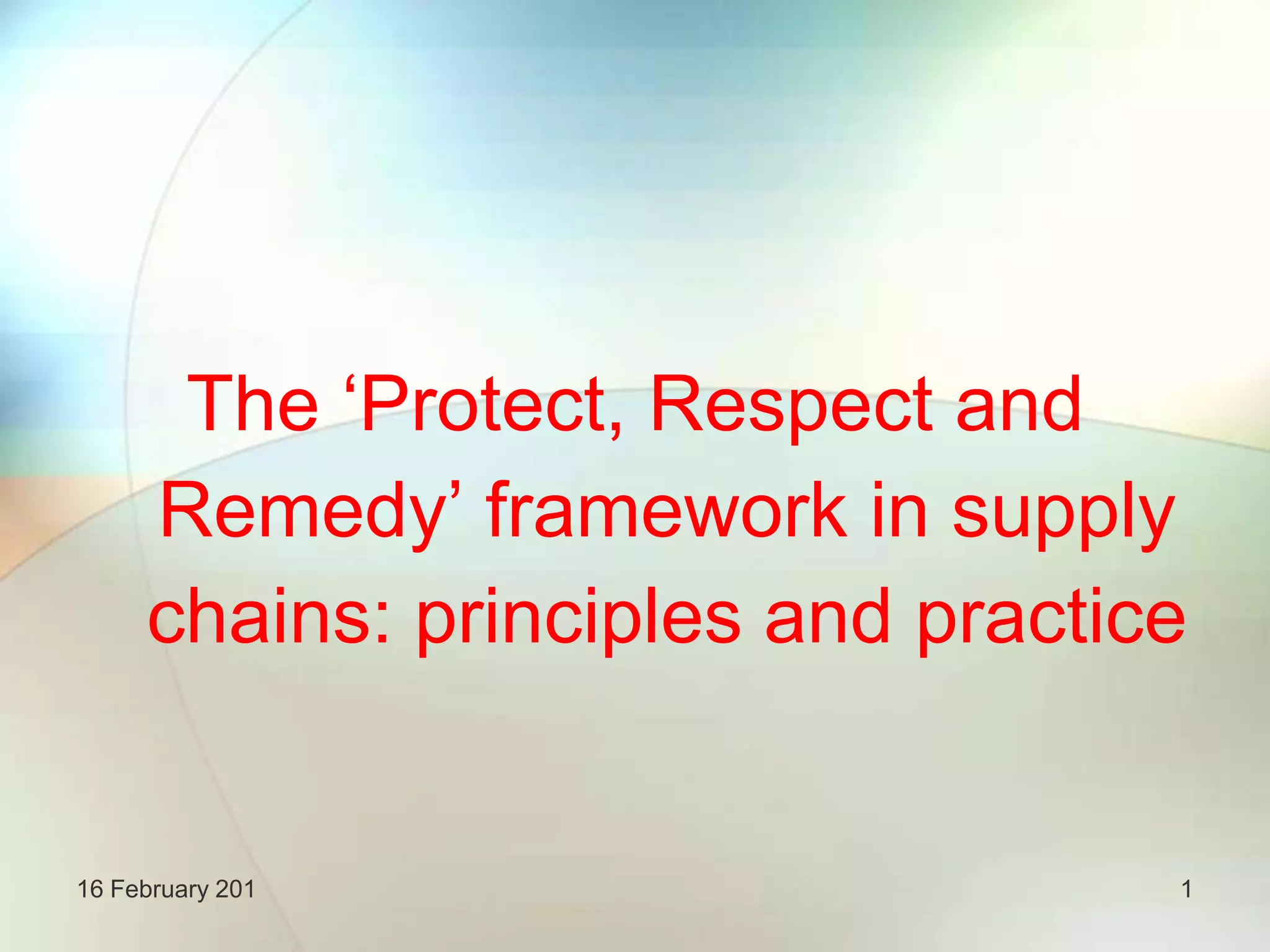 The ‘Protect, Respect and Remedy’ framework in supply chains: principles and practice

16 February 201

1